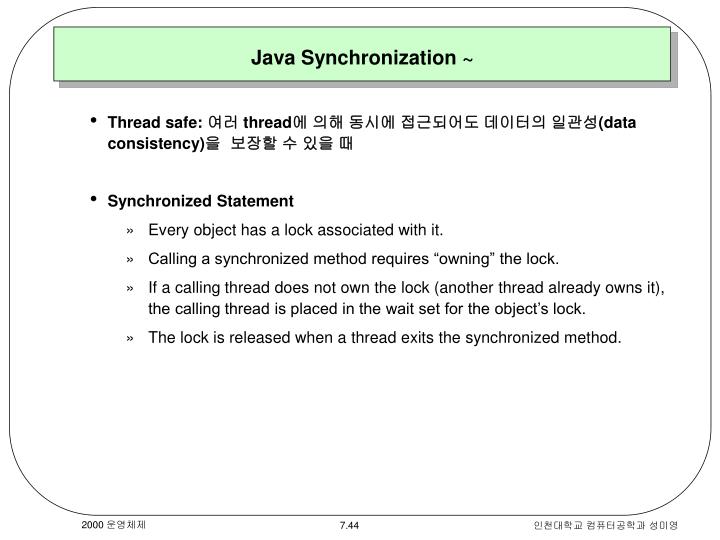 Java Synchronization ~

• Thread safe: 여러 thread에 의해 동시에 접근되어도 데이터의 일관성(data consistency)을 보장할 수 있을 때

• Synchronized Statement

» Every object has a lock associated with it.

» Calling a synchronized method requires “owning” the lock.

» If a calling thread does not own the lock (another thread already owns it), the calling thread is placed in the wait set for the object’s lock.

» The lock is released when a thread exits the synchronized method.

2000 운영체제

7.44

인천대학교 컴퓨터공학과 성미영